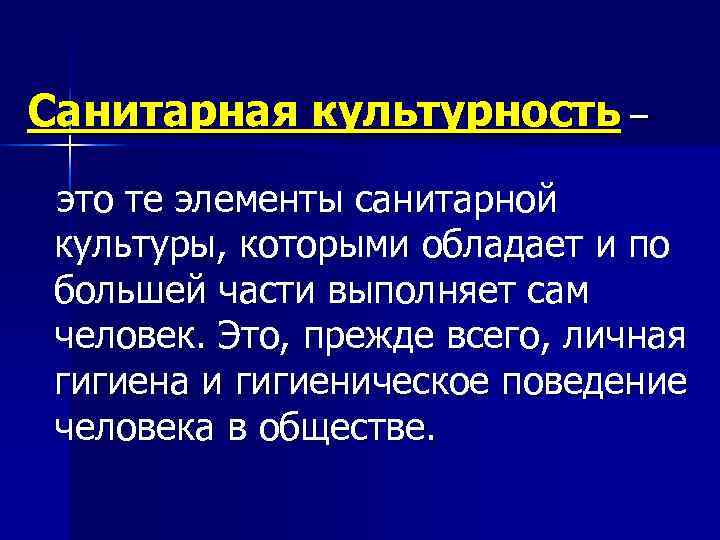 Санитарная культурность –

это те элементы санитарной культуры, которыми обладает и по большей части выполняет сам человек. Это, прежде всего, личная гигиена и гигиеническое поведение человека в обществе.